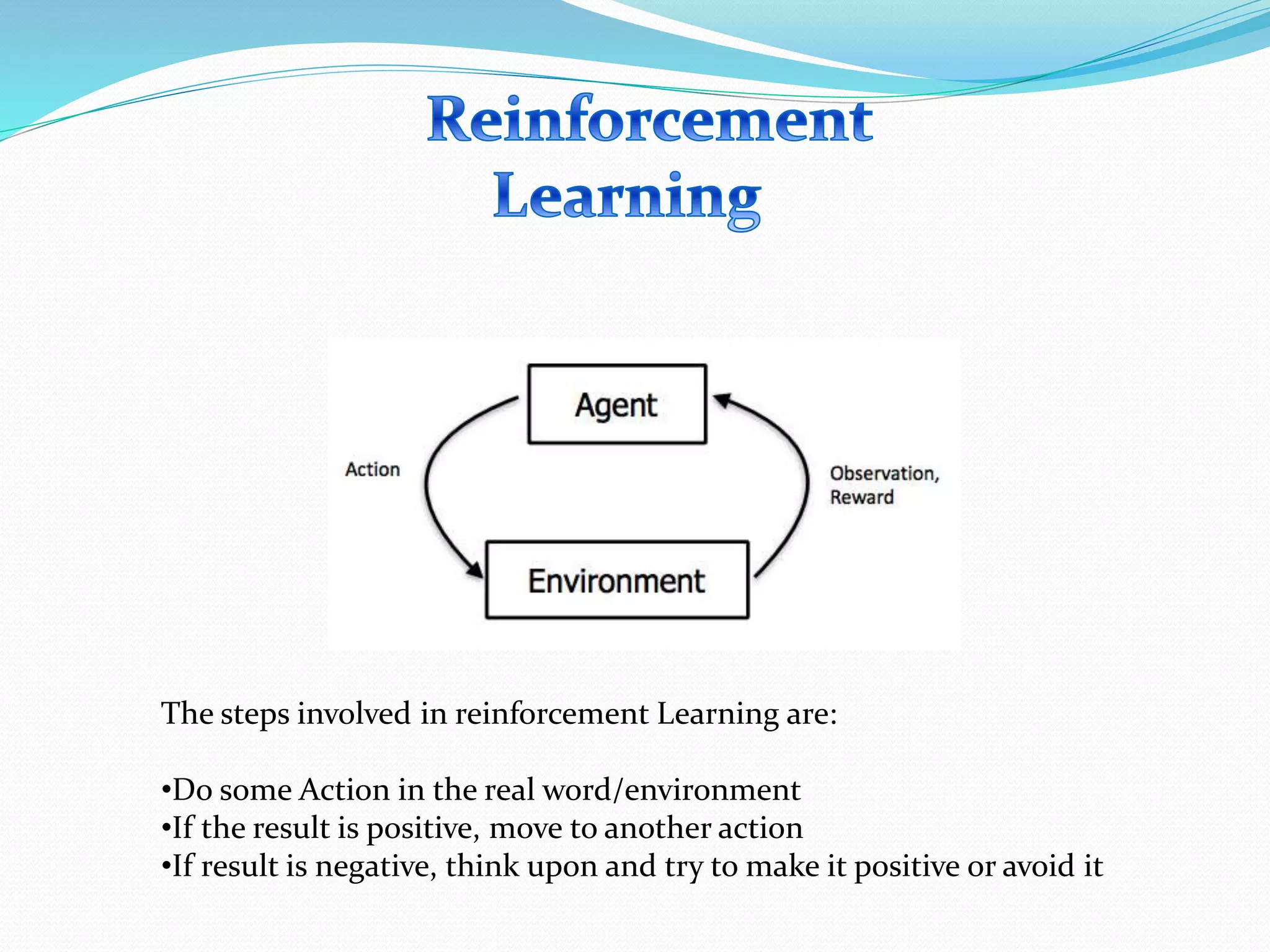 Reinforcement Learning

Agent

Action

Observation, Reward

Environment

The steps involved in reinforcement Learning are:

•Do some Action in the real word/environment
•If the result is positive, move to another action
•If result is negative, think upon and try to make it positive or avoid it